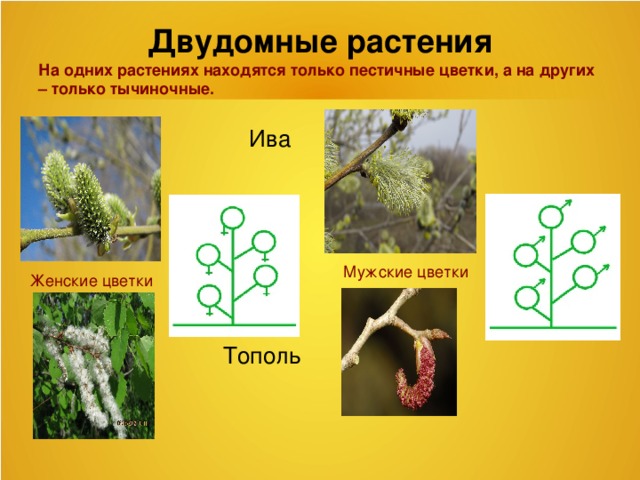 Двудомные растения

На одних растениях находятся только пестичные цветки, а на других – только тычиночные.

Ива

Женские цветки

Мужские цветки

Тополь